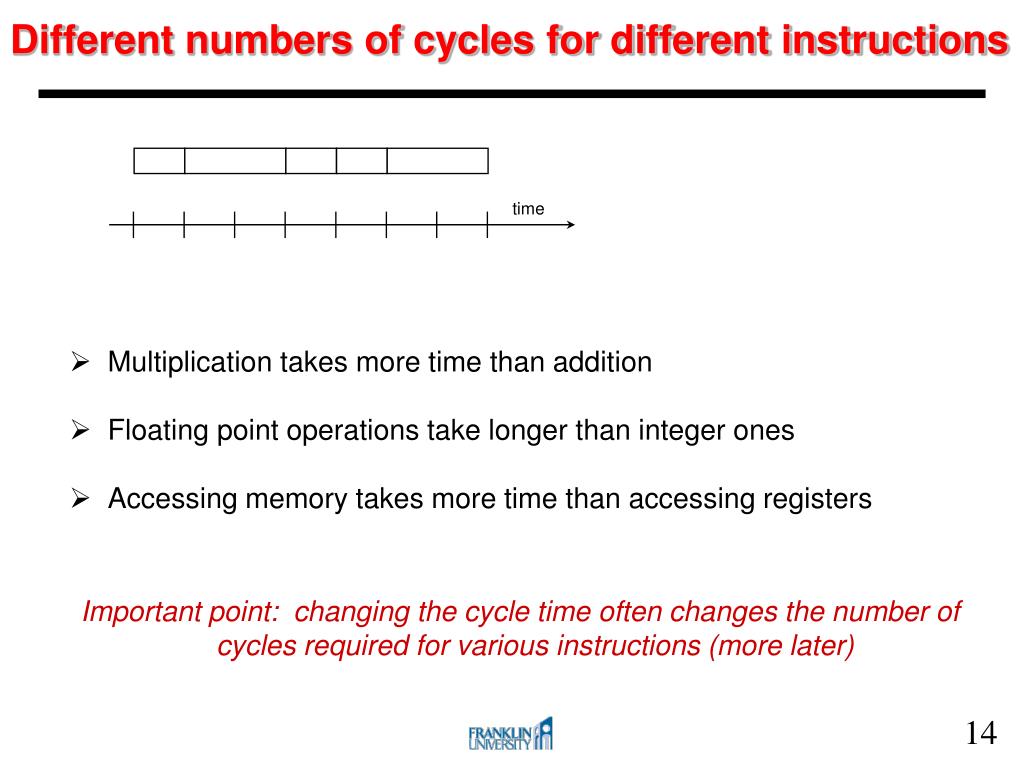 Different numbers of cycles for different instructions

time

➢ Multiplication takes more time than addition

➢ Floating point operations take longer than integer ones

➢ Accessing memory takes more time than accessing registers

Important point: changing the cycle time often changes the number of cycles required for various instructions (more later)

FRANKLIN UNIVERSITY

14